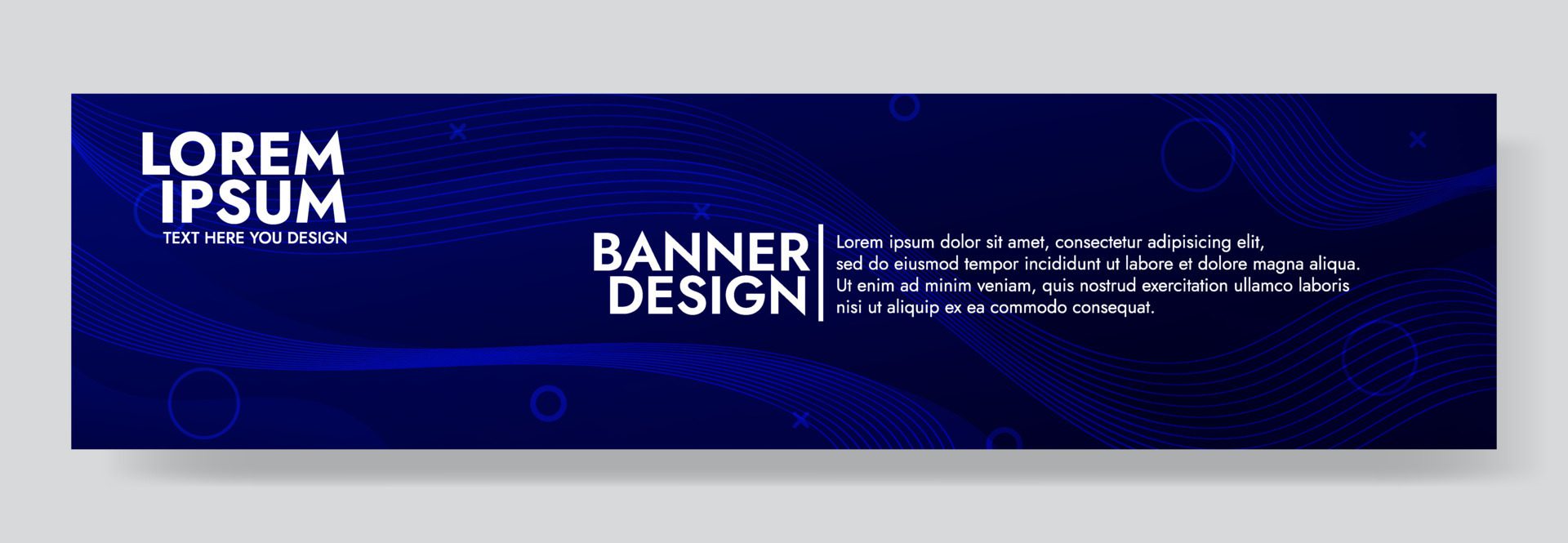 LOREM
IPSUM
TEXT HERE YOU DESIGN

BANNER
DESIGN

Lorem ipsum dolor sit amet, consectetur adipisicing elit, sed do eiusmod tempor incididunt ut labore et dolore magna aliqua. Ut enim ad minim veniam, quis nostrud exercitation ullamco laboris nisi ut aliquip ex ea commodo consequat.